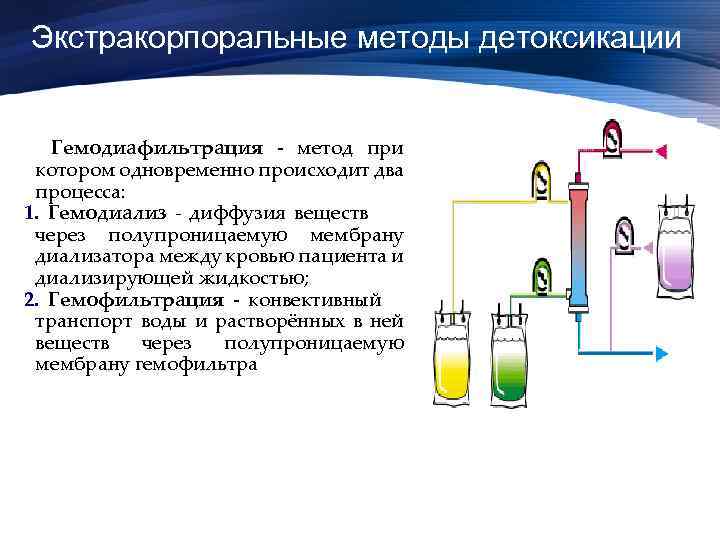 Экстракорпоральные методы детоксикации

Гемодиафильтрация - метод при котором одновременно происходит два процесса:

1. Гемодиализ - диффузия веществ через полупроницаемую мембрану диализатора между кровью пациента и диализирующей жидкостью;

2. Гемофильтрация - конвективный транспорт воды и растворённых в ней веществ через полупроницаемую мембрану гемофильтра